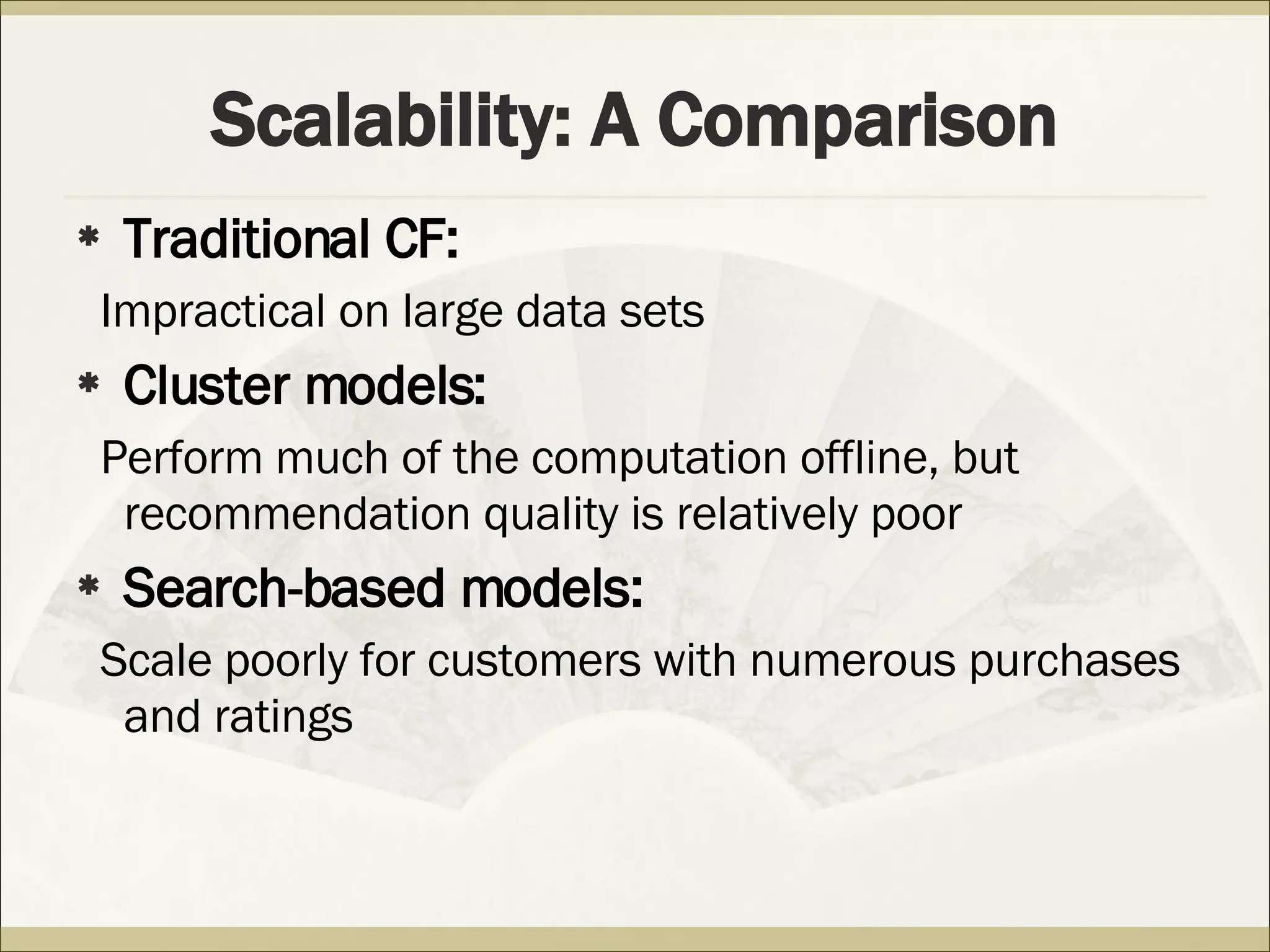 Scalability: A Comparison

* Traditional CF:

Impractical on large data sets

* Cluster models:

Perform much of the computation offline, but recommendation quality is relatively poor

* Search-based models:

Scale poorly for customers with numerous purchases and ratings